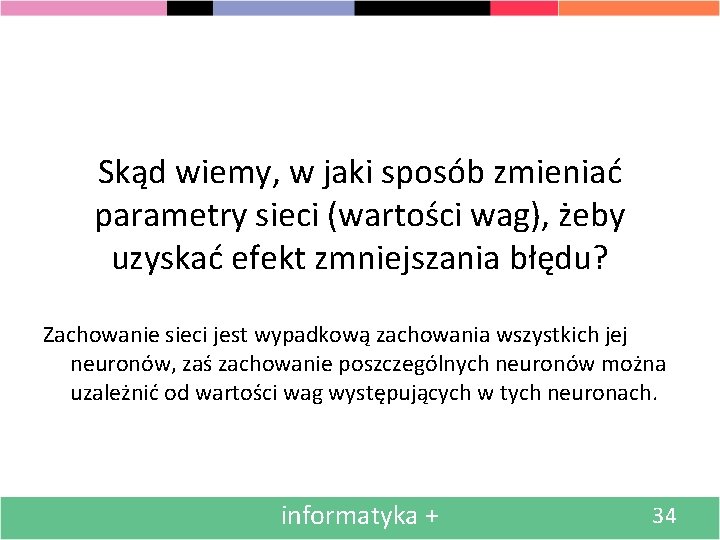 Skąd wiemy, w jaki sposób zmieniać parametry sieci (wartości wag), żeby uzyskać efekt zmniejszania błędu?

Zachowanie sieci jest wypadkową zachowania wszystkich jej neuronów, zaś zachowanie poszczególnych neuronów można uzależnić od wartości wag występujących w tych neuronach.

informatyka +

34